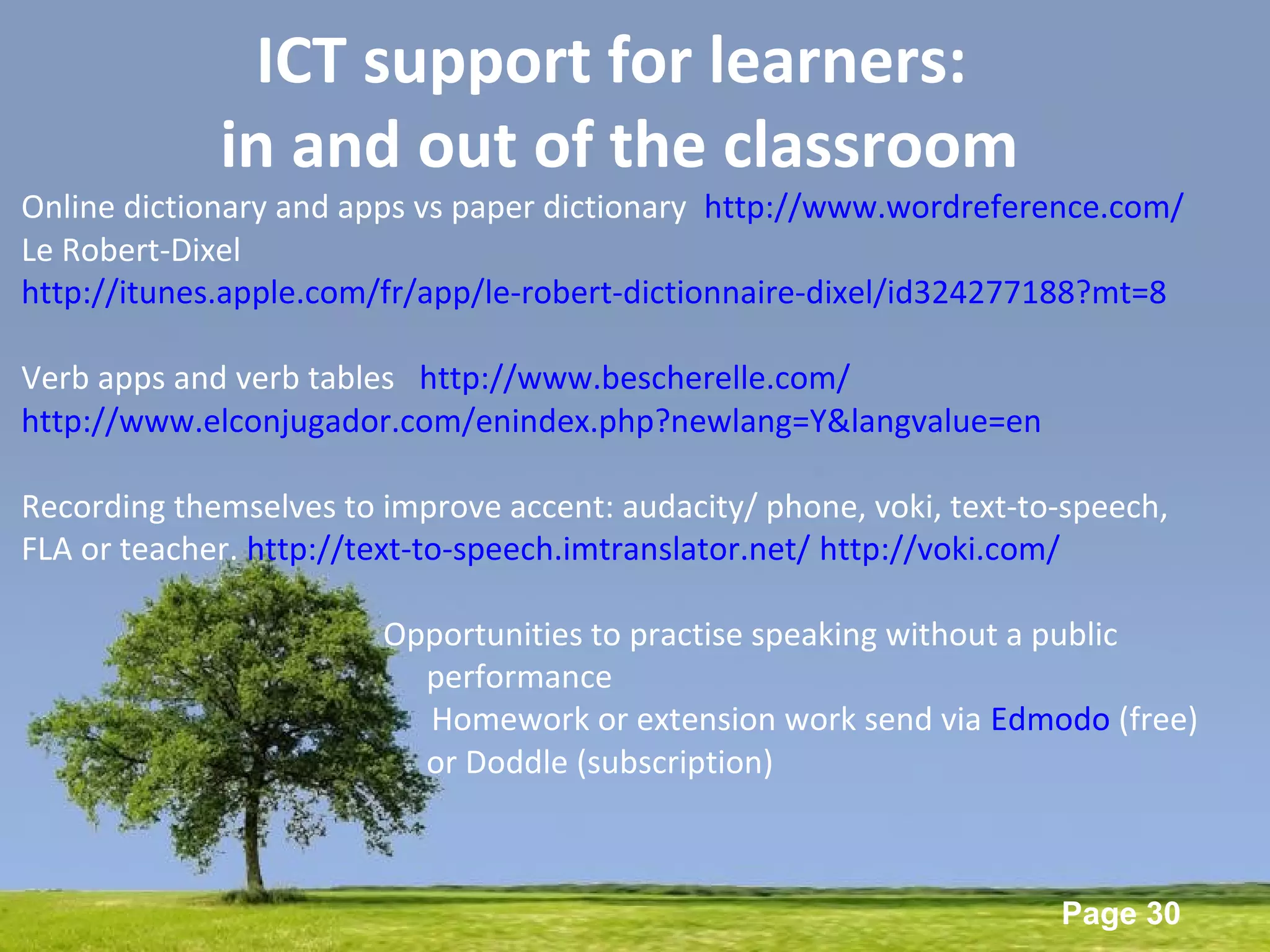 ICT support for learners:
in and out of the classroom

Online dictionary and apps vs paper dictionary http://www.wordreference.com/
Le Robert-Dixel
http://itunes.apple.com/fr/app/le-robert-dictionnaire-dixel/id324277188?mt=8

Verb apps and verb tables http://www.bescherelle.com/
http://www.elconjugador.com/enindex.php?newlang=Y&langvalue=en

Recording themselves to improve accent: audacity/ phone, voki, text-to-speech, FLA or teacher. http://text-to-speech.imtranslator.net/ http://voki.com/

Opportunities to practise speaking without a public performance
Homework or extension work send via Edmodo (free) or Doddle (subscription)

Page 30